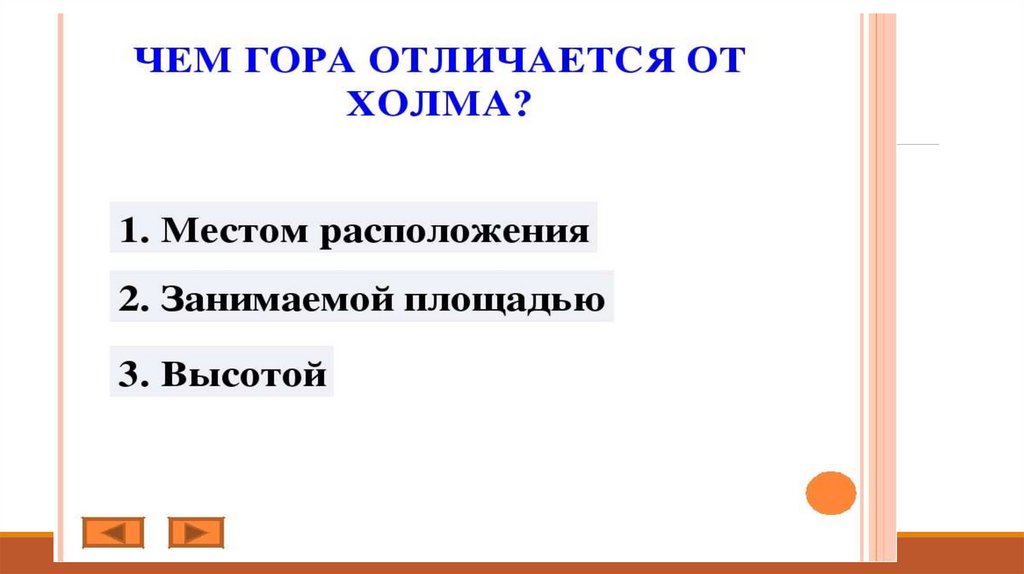 ЧЕМ ГОРА ОТЛИЧАЕТСЯ ОТ ХОЛМА?

1. Местом расположения

2. Занимаемой площадью

3. Высотой